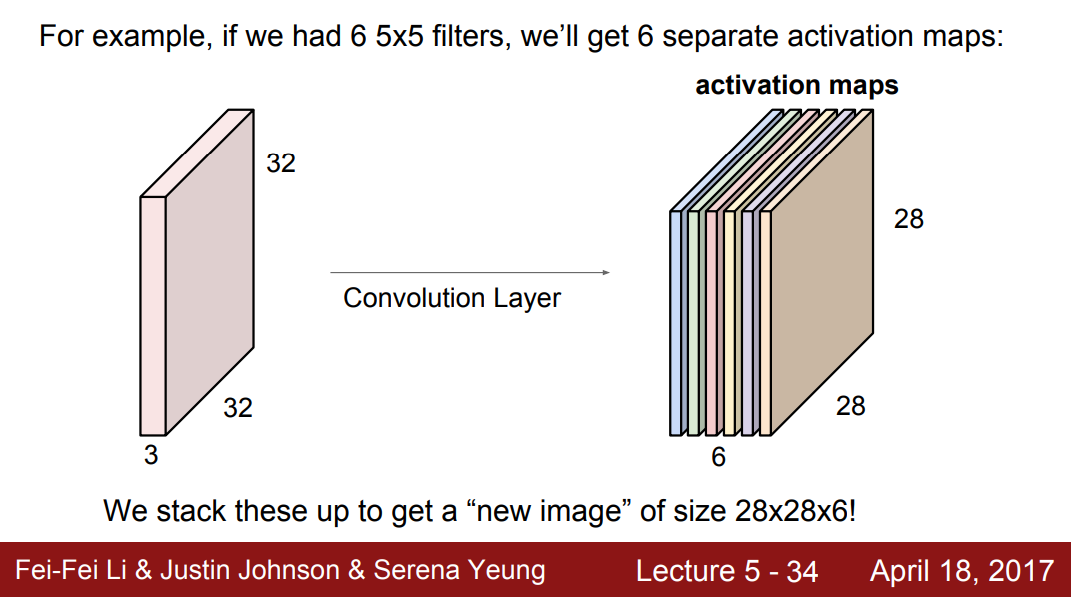 For example, if we had 6 5x5 filters, we'll get 6 separate activation maps:

activation maps

32

32

3

Convolution Layer

28

28

6

We stack these up to get a "new image" of size 28x28x6!

Fei-Fei Li & Justin Johnson & Serena Yeung

Lecture 5 - 34

April 18, 2017